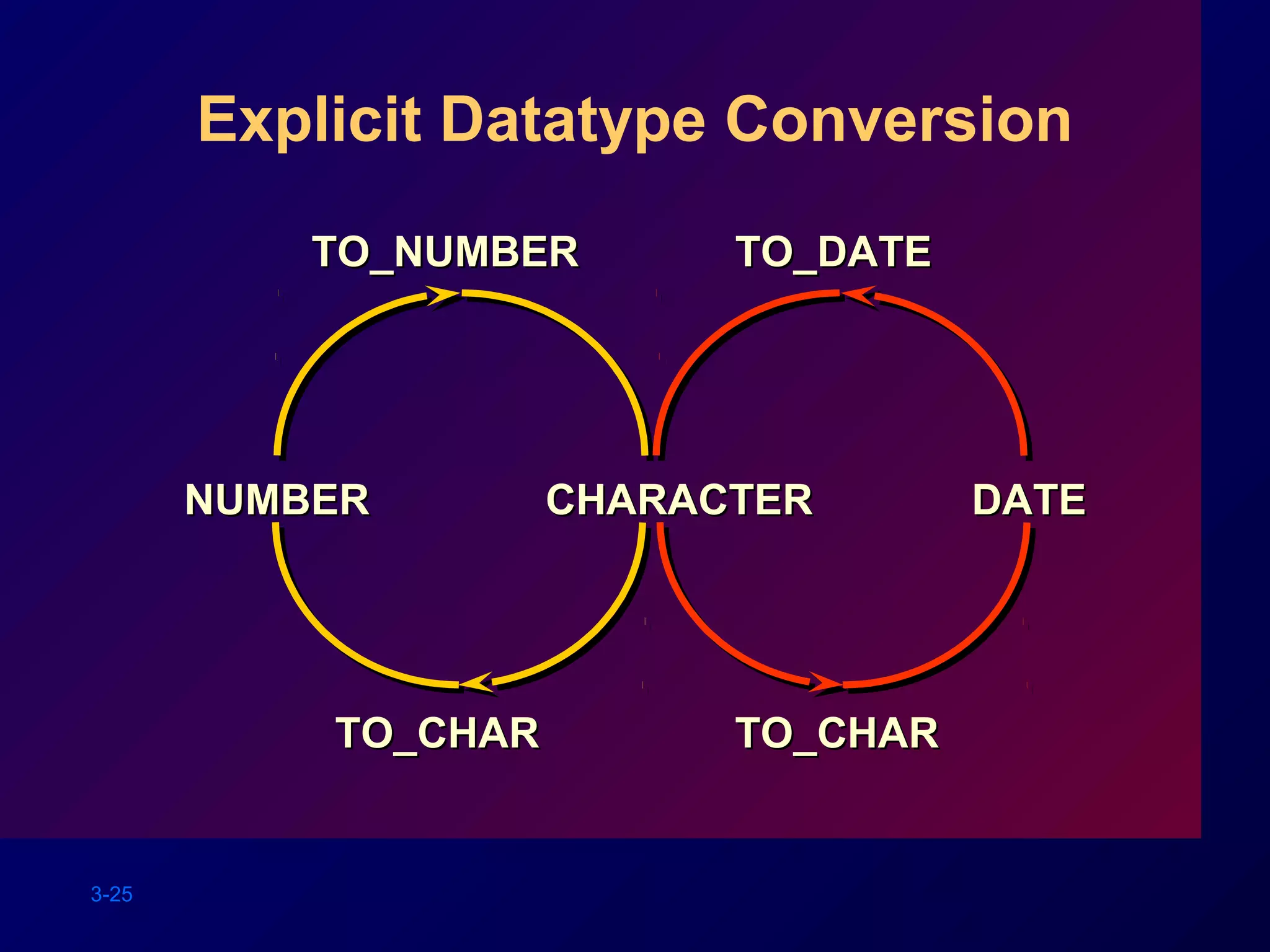 Explicit Datatype Conversion

TO_NUMBER

TO_DATE

NUMBER

CHARACTER

DATE

TO_CHAR

TO_CHAR

3-25